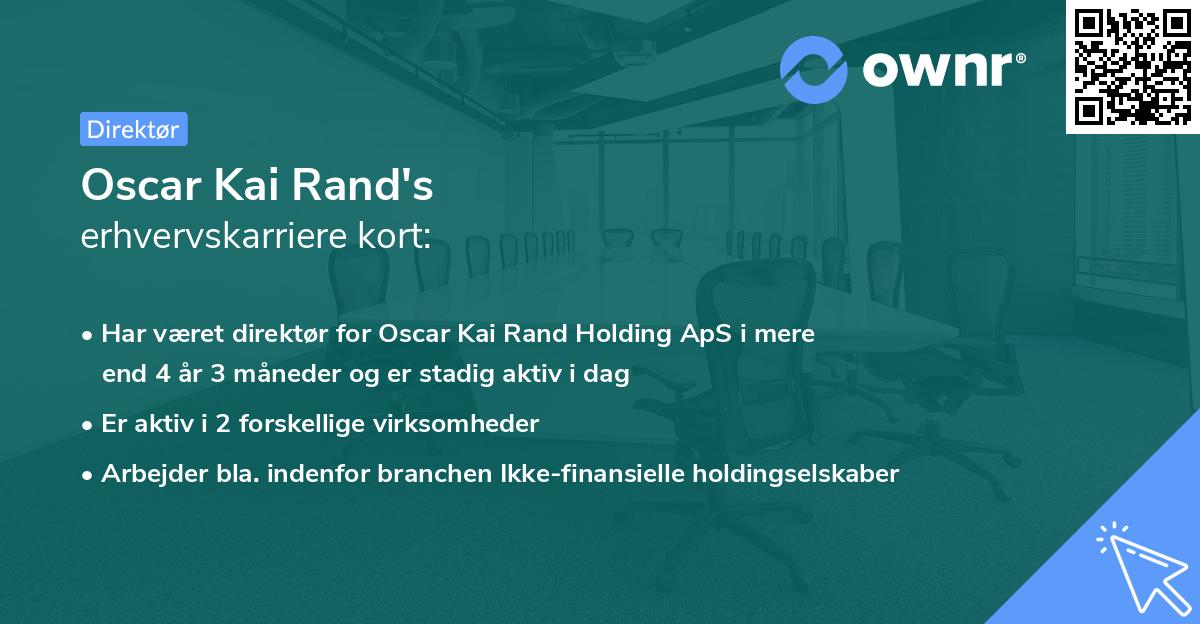 ownr®

Direktør

Oscar Kai Rand's
erhvervskarriere kort:

• Har været direktør for Oscar Kai Rand Holding ApS i mere end 4 år 3 måneder og er stadig aktiv i dag

• Er aktiv i 2 forskellige virksomheder

• Arbejder bla. indenfor branchen Ikke-finansielle holdingselskaber